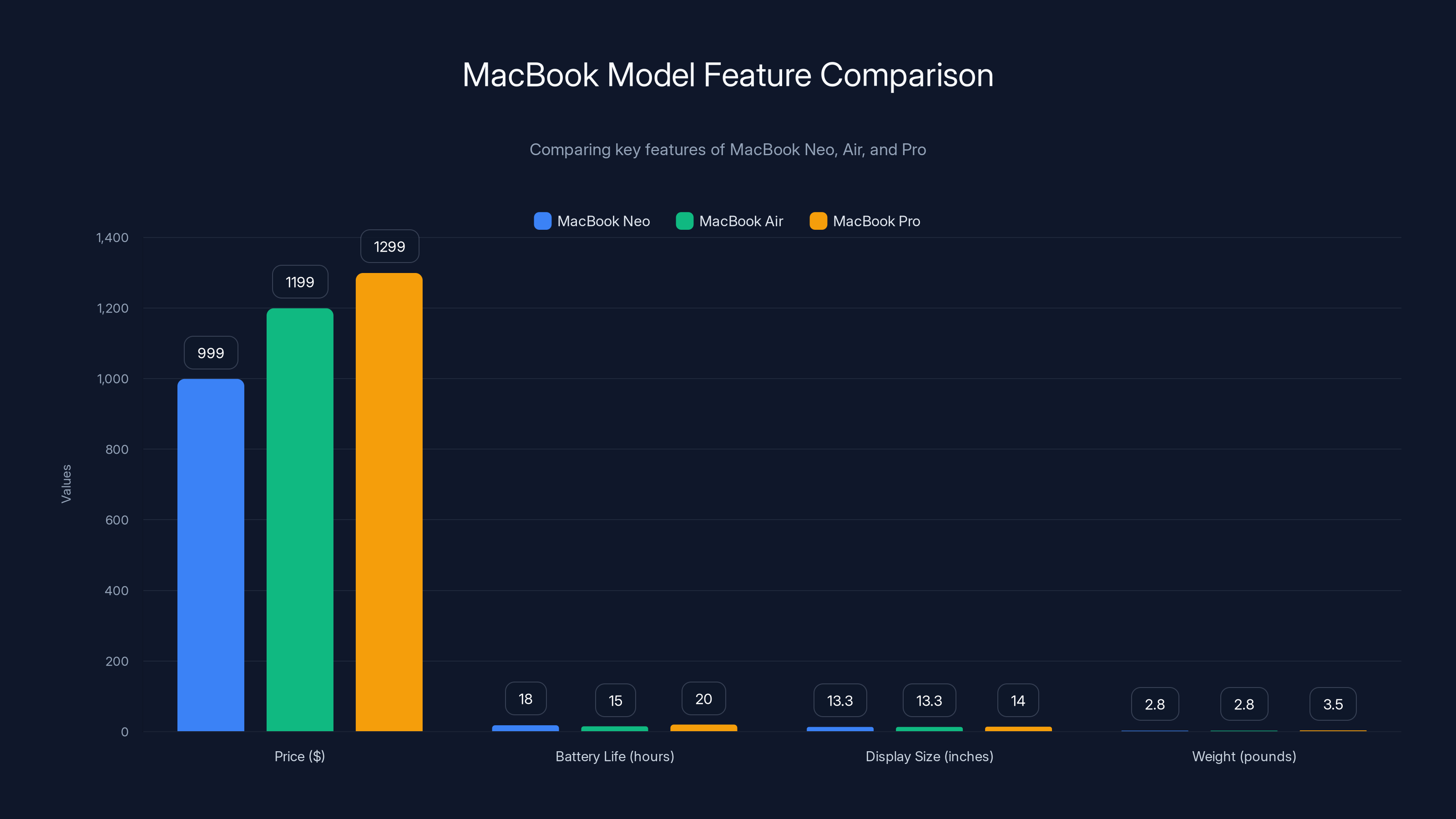 MacBook Model Feature Comparison

Comparing key features of MacBook Neo, Air, and Pro

MacBook Neo MacBook Air MacBook Pro

Values

1,400
1,200
1,000
800
600
400
200
0

999 1199 1299
18 15 20
13.3 13.3 14
2.8 2.8 3.5

Price ($) Battery Life (hours) Display Size (inches) Weight (pounds)